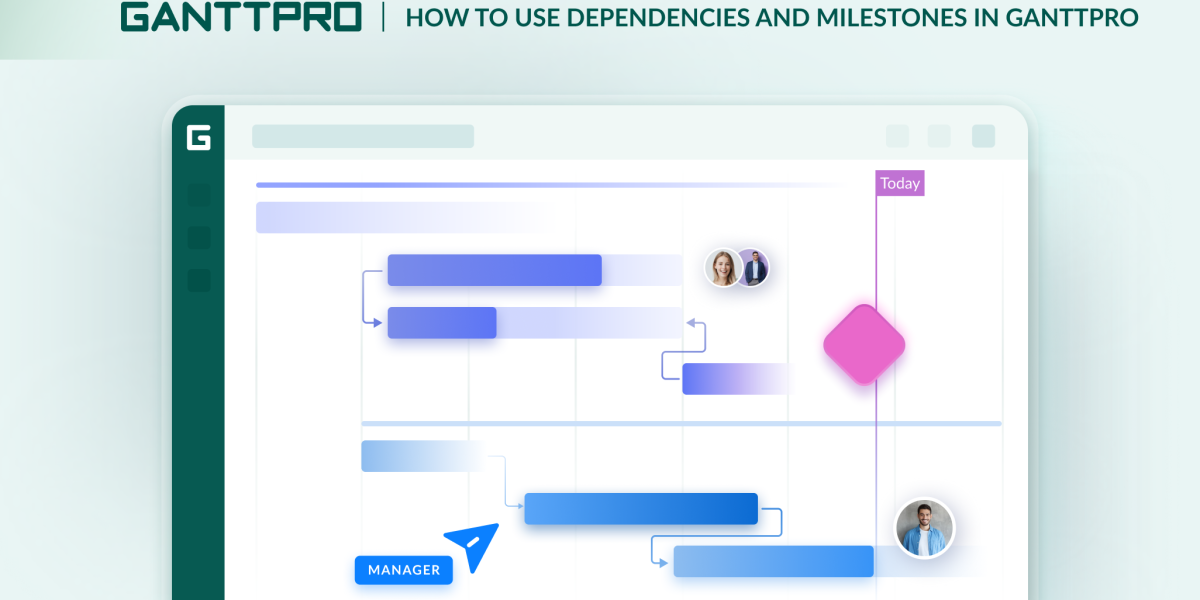 GANTTPRO | HOW TO USE DEPENDENCIES AND MILESTONES IN GANTTPRO

G

Today

MANAGER